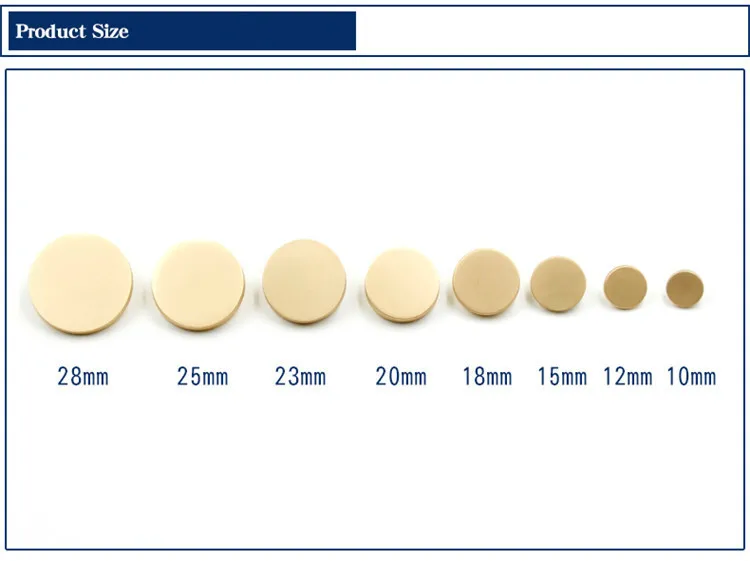 Product Size

28mm 25mm 23mm 20mm 18mm 15mm 12mm 10mm